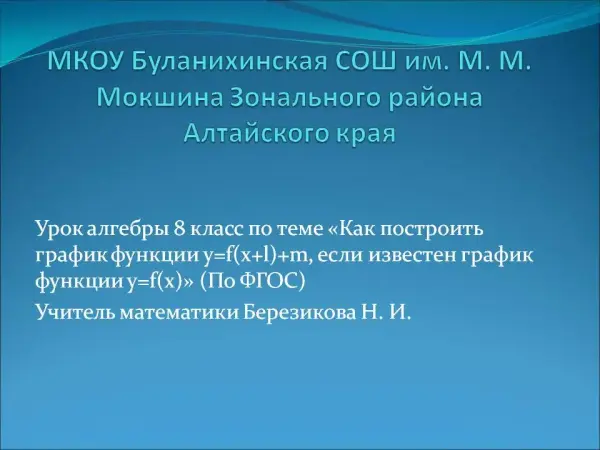 МКОУ Буланихинская СОШ им. М. М. Мокшина Зонального района Алтайского края

Урок алгебры 8 класс по теме «Как построить график функции $y=f(x+l)+m$, если известен график функции $y=f(x)$» (По ФГОС)

Учитель математики Березикова Н. И.